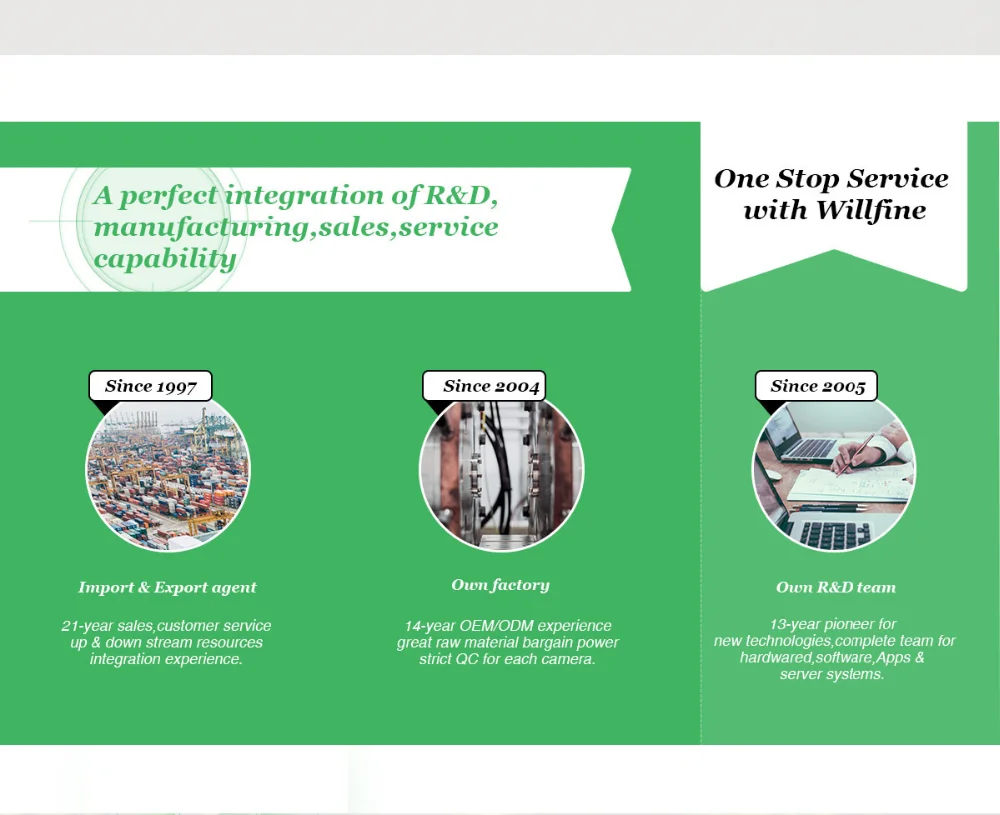 A perfect integration of R&D, manufacturing,sales,service capability

One Stop Service with Willfine

Since 1997

Import & Export agent

21-year sales,customer service up & down stream resources integration experience.

Since 2004

Own factory

14-year OEM/ODM experience great raw material bargain power strict QC for each camera.

Since 2005

Own R&D team

13-year pioneer for new technologies,complete team for hardwared,software,Apps & server systems.